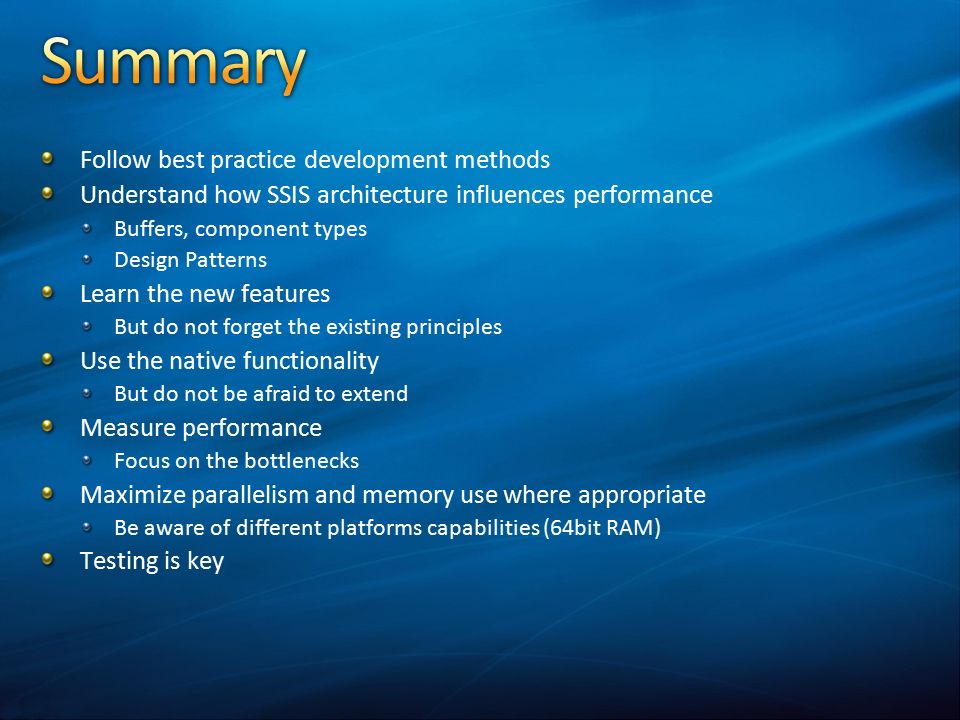 Summary

Follow best practice development methods
Understand how SSIS architecture influences performance
Buffers, component types
Design Patterns
Learn the new features
But do not forget the existing principles
Use the native functionality
But do not be afraid to extend
Measure performance
Focus on the bottlenecks
Maximize parallelism and memory use where appropriate
Be aware of different platforms capabilities (64bit RAM)
Testing is key